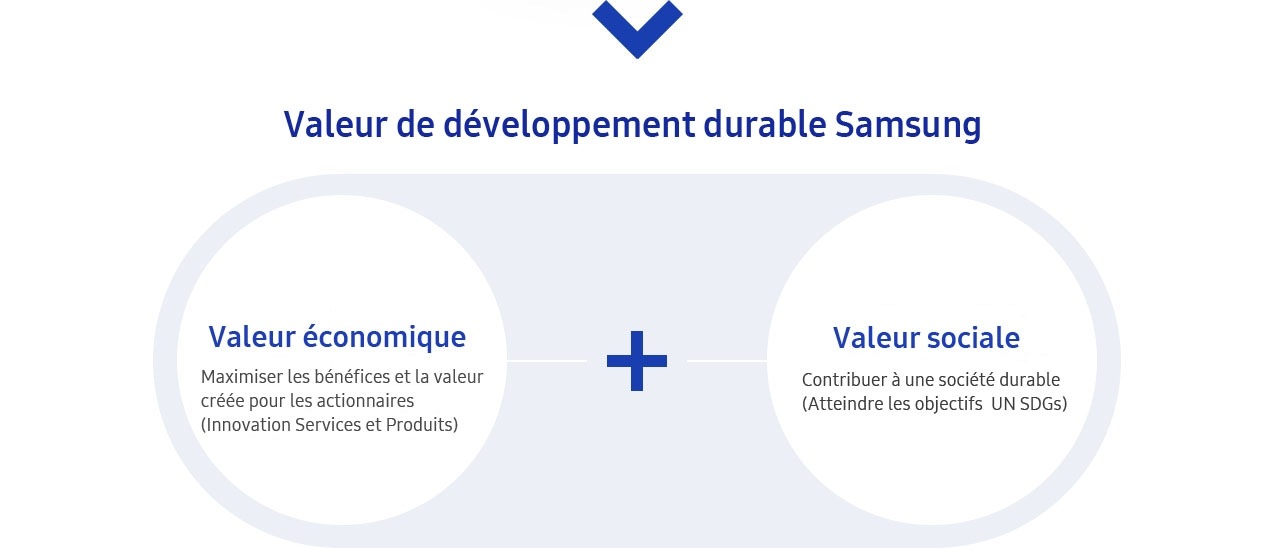 Valeur de développement durable Samsung

Valeur économique

Maximiser les bénéfices et la valeur créée pour les actionnaires (Innovation Services et Produits)

+

Valeur sociale

Contribuer à une société durable (Atteindre les objectifs UN SDGs)